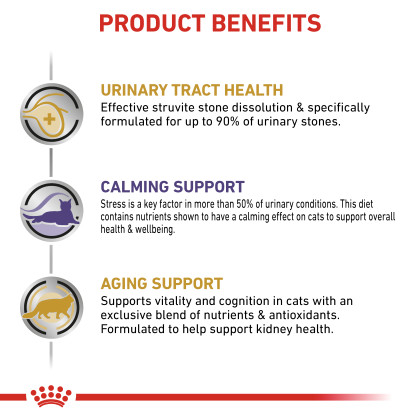 PRODUCT BENEFITS

URINARY TRACT HEALTH
Effective struvite stone dissolution & specifically formulated for up to 90% of urinary stones.

CALMING SUPPORT
Stress is a key factor in more than 50% of urinary conditions. This diet contains nutrients shown to have a calming effect on cats to support overall health & wellbeing.

AGING SUPPORT
Supports vitality and cognition in cats with an exclusive blend of nutrients & antioxidants. Formulated to help support kidney health.